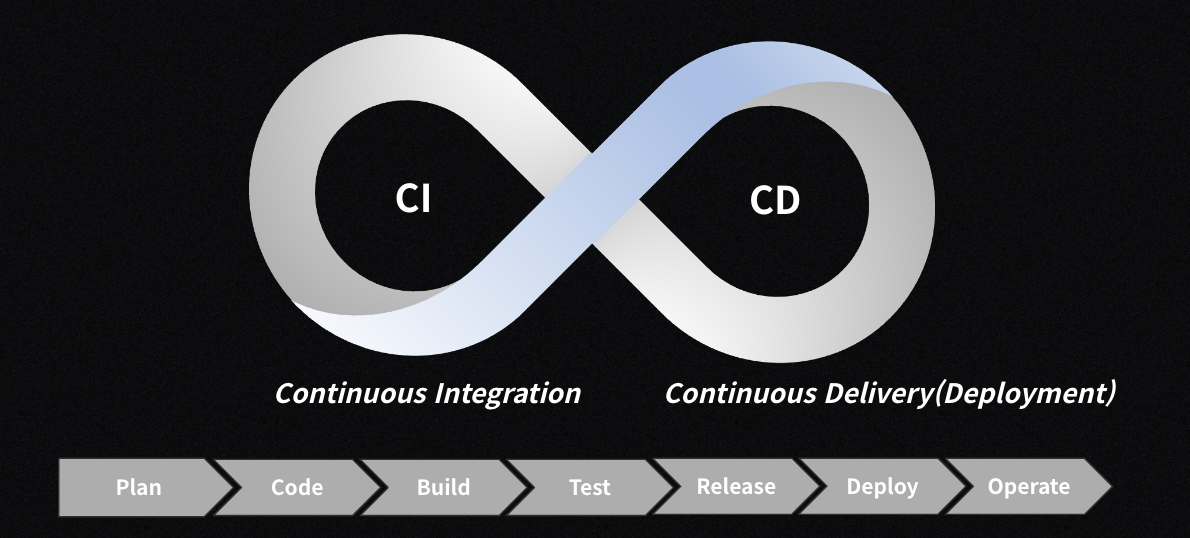 CI

CD

Continuous Integration

Continuous Delivery(Deployment)

Plan
Code
Build
Test
Release
Deploy
Operate